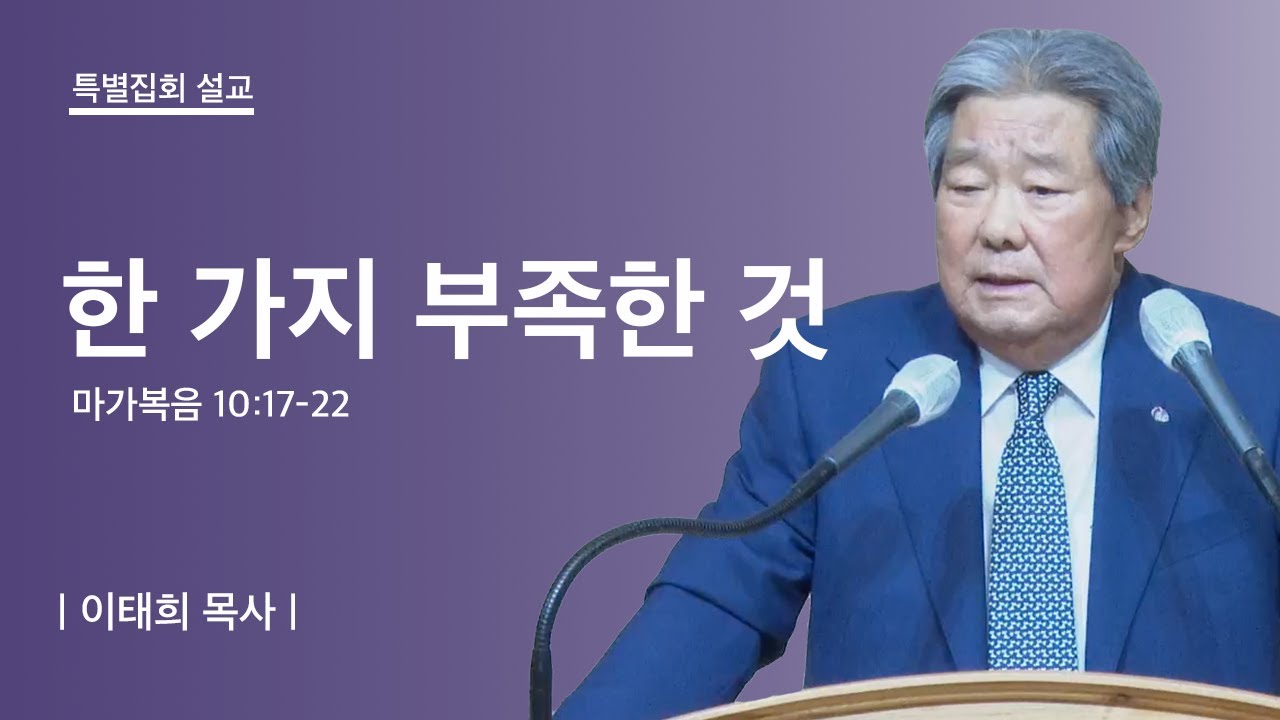 특별집회 설교

한 가지 부족한 것

마가복음 10:17-22

| 이태희 목사 |